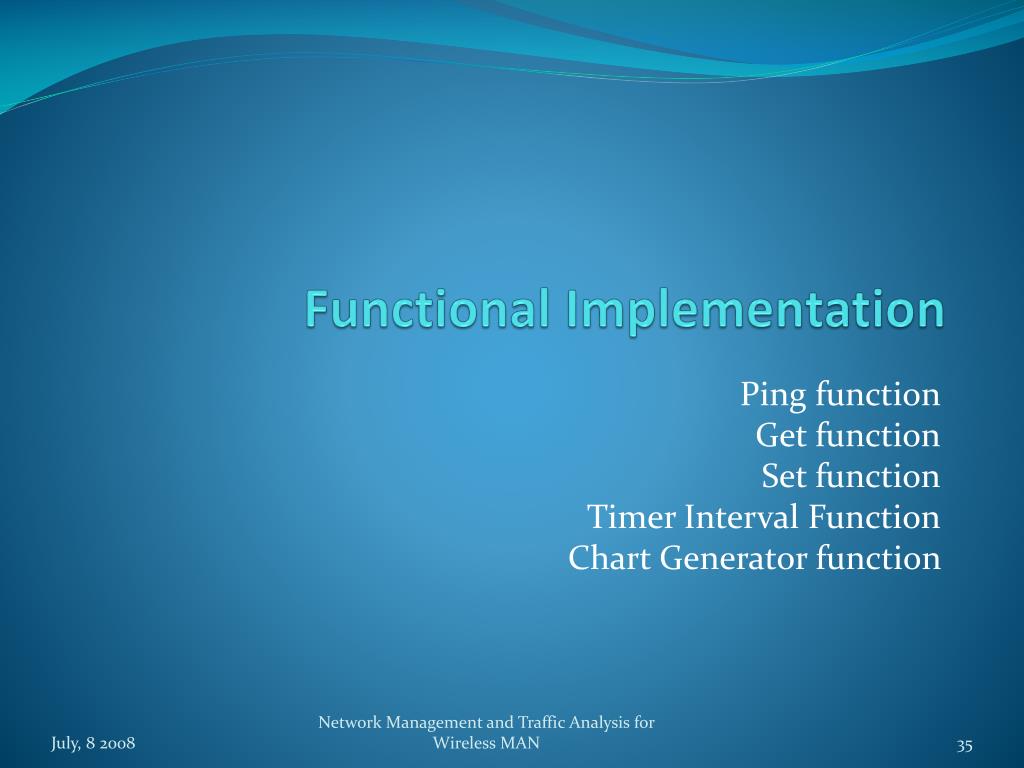 Functional Implementation

Ping function
Get function
Set function
Timer Interval Function
Chart Generator function

July, 8 2008

Network Management and Traffic Analysis for Wireless MAN

35